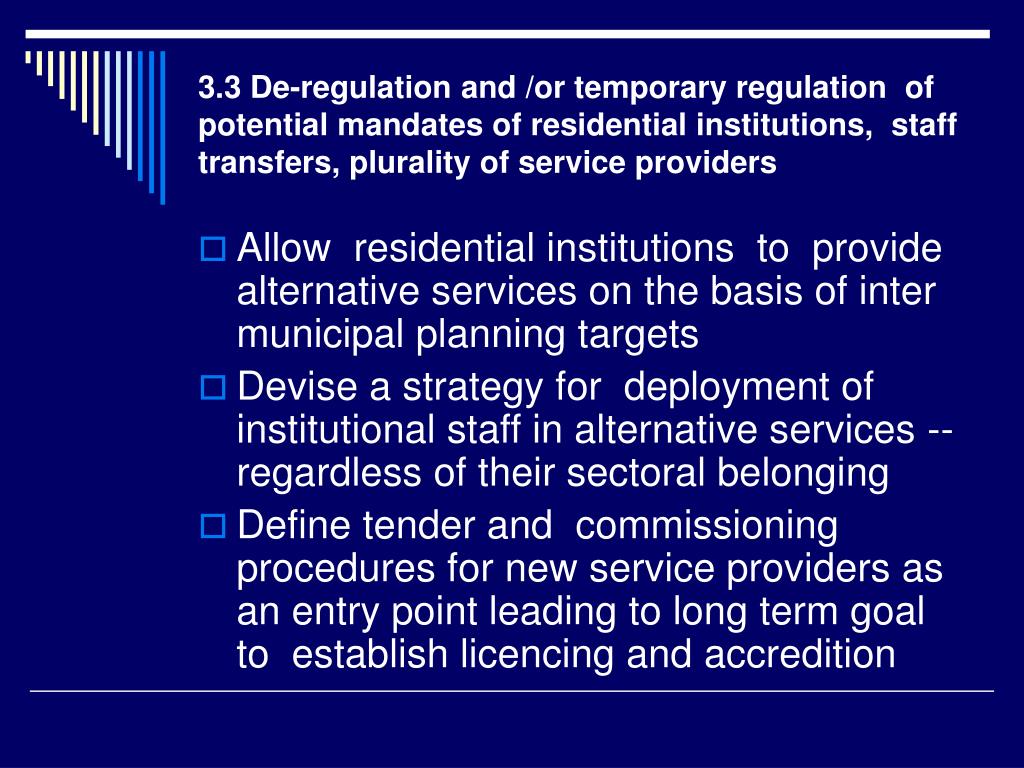 3.3 De-regulation and /or temporary regulation of potential mandates of residential institutions, staff transfers, plurality of service providers

Allow residential institutions to provide alternative services on the basis of inter municipal planning targets

Devise a strategy for deployment of institutional staff in alternative services -- regardless of their sectoral belonging

Define tender and commissioning procedures for new service providers as an entry point leading to long term goal to establish licencing and accredition